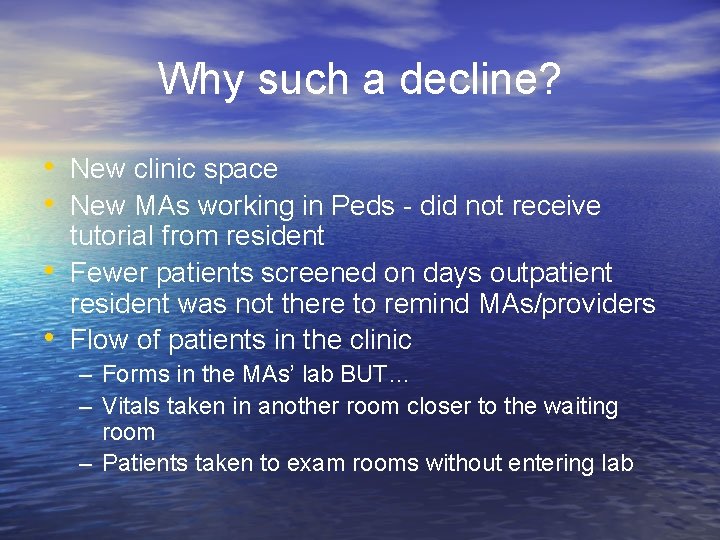 Why such a decline?

• New clinic space
• New MAs working in Peds - did not receive tutorial from resident
• Fewer patients screened on days outpatient resident was not there to remind MAs/providers
• Flow of patients in the clinic
– Forms in the MAs' lab BUT…
– Vitals taken in another room closer to the waiting room
– Patients taken to exam rooms without entering lab